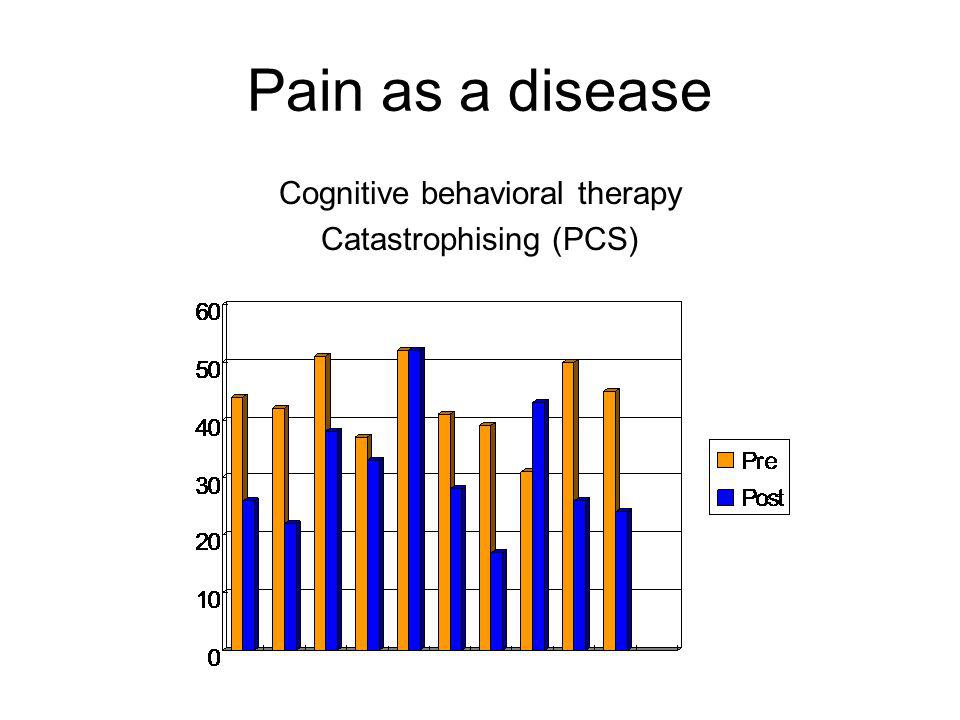 Pain as a disease

Cognitive behavioral therapy
Catastrophising (PCS)

60
50
40
30
20
10
0

Pre
Post